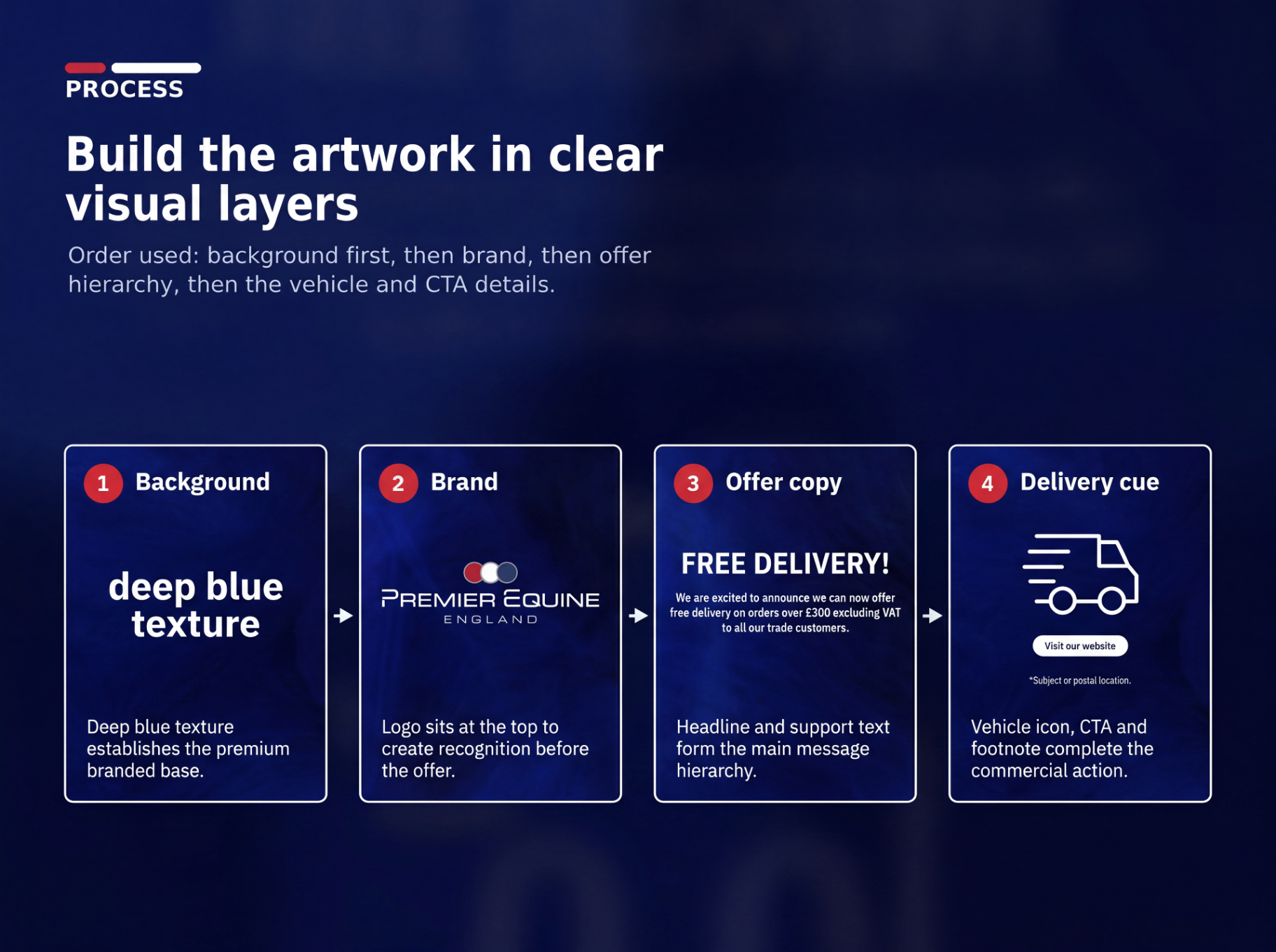 PROCESS

Build the artwork in clear visual layers

Order used: background first, then brand, then offer hierarchy, then the vehicle and CTA details.

1 Background

deep blue texture

Deep blue texture establishes the premium branded base.

2 Brand

PREMIER EQUINE
ENGLAND

Logo sits at the top to create recognition before the offer.

3 Offer copy

FREE DELIVERY!

We are excited to announce we can now offer free delivery on orders over £300 excluding VAT to all our trade customers.

Headline and support text form the main message hierarchy.

4 Delivery cue

Visit our website

*Subject or postal location.

Vehicle icon, CTA and footnote complete the commercial action.